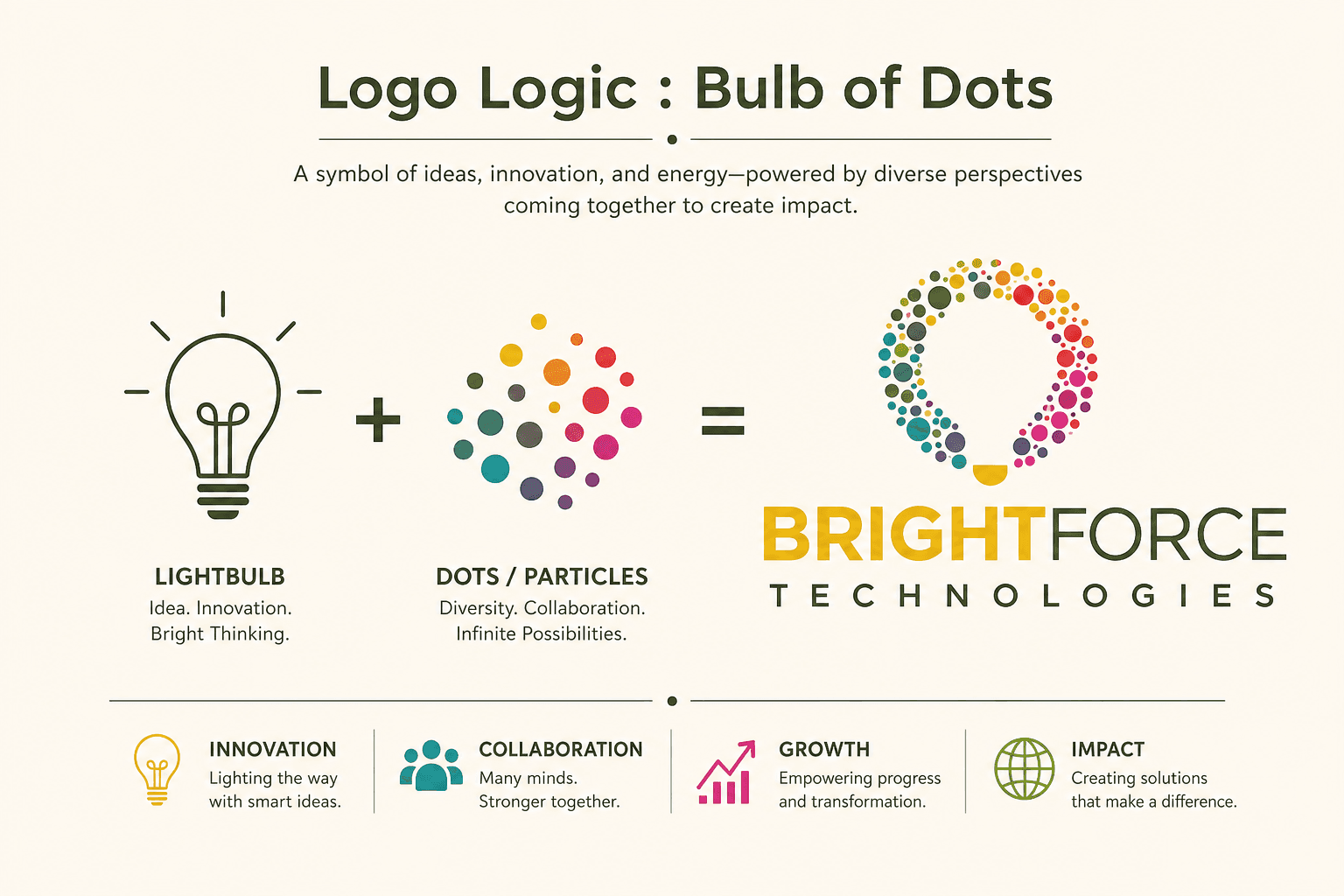 Logo Logic : Bulb of Dots

A symbol of ideas, innovation, and energy—powered by diverse perspectives coming together to create impact.

+

=

LIGHTBULB
Idea. Innovation.
Bright Thinking.

DOTS / PARTICLES
Diversity. Collaboration.
Infinite Possibilities.

BRIGHTFORCE
TECHNOLOGIES

INNOVATION
Lighting the way with smart ideas.

COLLABORATION
Many minds.
Stronger together.

GROWTH
Empowering progress and transformation.

IMPACT
Creating solutions that make a difference.